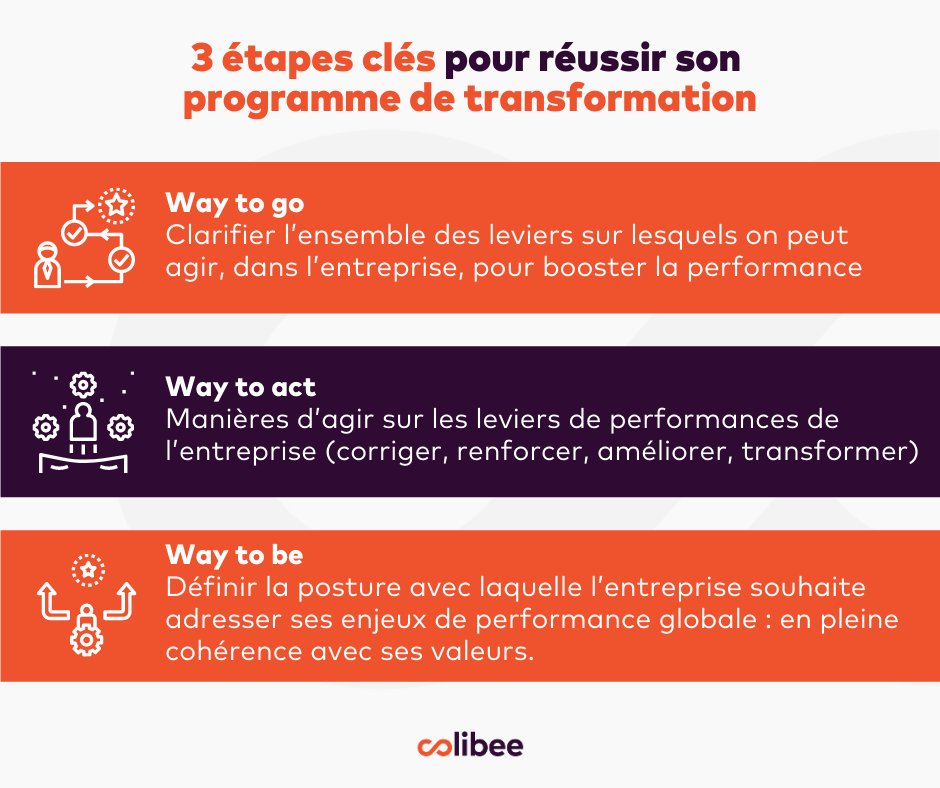 3 étapes clés pour réussir son programme de transformation

Way to go
Clarifier l'ensemble des leviers sur lesquels on peut agir, dans l'entreprise, pour booster la performance

Way to act
Manières d'agir sur les leviers de performances de l'entreprise (corriger, renforcer, améliorer, transformer)

Way to be
Définir la posture avec laquelle l'entreprise souhaite adresser ses enjeux de performance globale : en pleine cohérence avec ses valeurs.

colibee